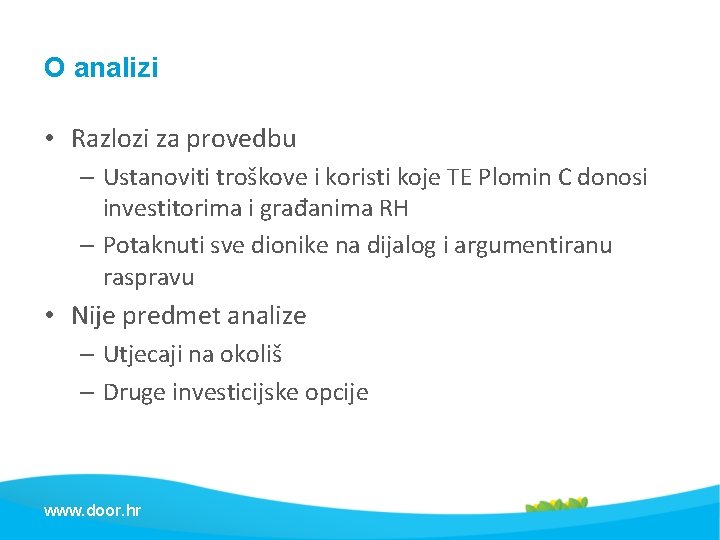 O analizi

• Razlozi za provedbu
– Ustanoviti troškove i koristi koje TE Plomin C donosi investitorima i građanima RH
– Potaknuti sve dionike na dijalog i argumentiranu raspravu
• Nije predmet analize
– Utjecaji na okoliš
– Druge investicijske opcije

www.door.hr